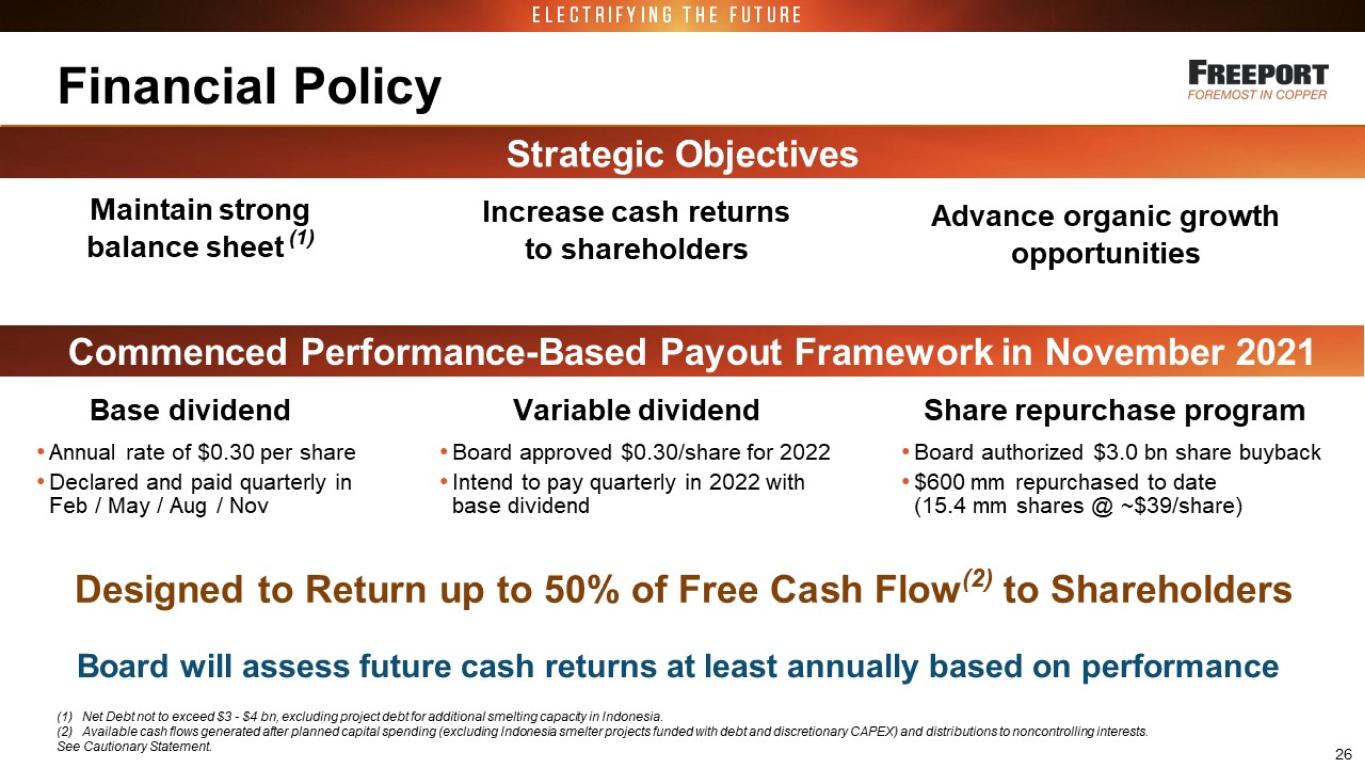 ELECTRIFYING THE FUTURE

Financial Policy

FREEPORT
FOREMOST IN COPPER

Strategic Objectives

Maintain strong balance sheet $^{(1)}$

Increase cash returns to shareholders

Advance organic growth opportunities

Commenced Performance-Based Payout Framework in November 2021

Base dividend
• Annual rate of \$0.30 per share
• Declared and paid quarterly in Feb / May / Aug / Nov

Variable dividend
• Board approved \$0.30/share for 2022
• Intend to pay quarterly in 2022 with base dividend

Share repurchase program
• Board authorized \$3.0 bn share buyback
• \$600 mm repurchased to date (15.4 mm shares @ ~\$39/share)

Designed to Return up to 50% of Free Cash Flow$^{(2)}$ to Shareholders

Board will assess future cash returns at least annually based on performance

(1) Net Debt not to exceed \$3 - \$4 bn, excluding project debt for additional smelting capacity in Indonesia.
(2) Available cash flows generated after planned capital spending (excluding Indonesia smelter projects funded with debt and discretionary CAPEX) and distributions to noncontrolling interests.
See Cautionary Statement.

26